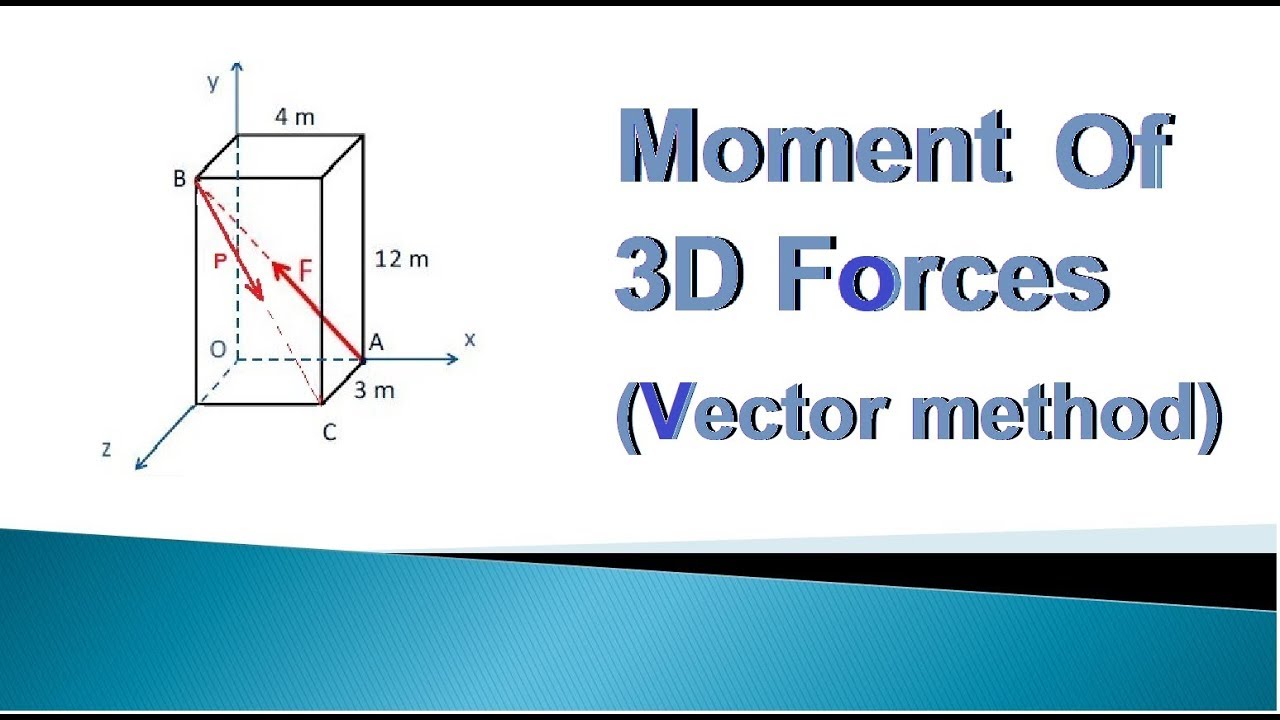 y
4 m
B
P
F
12 m
O
A
x
3 m
C
z

Moment Of 3D Forces (Vector method)